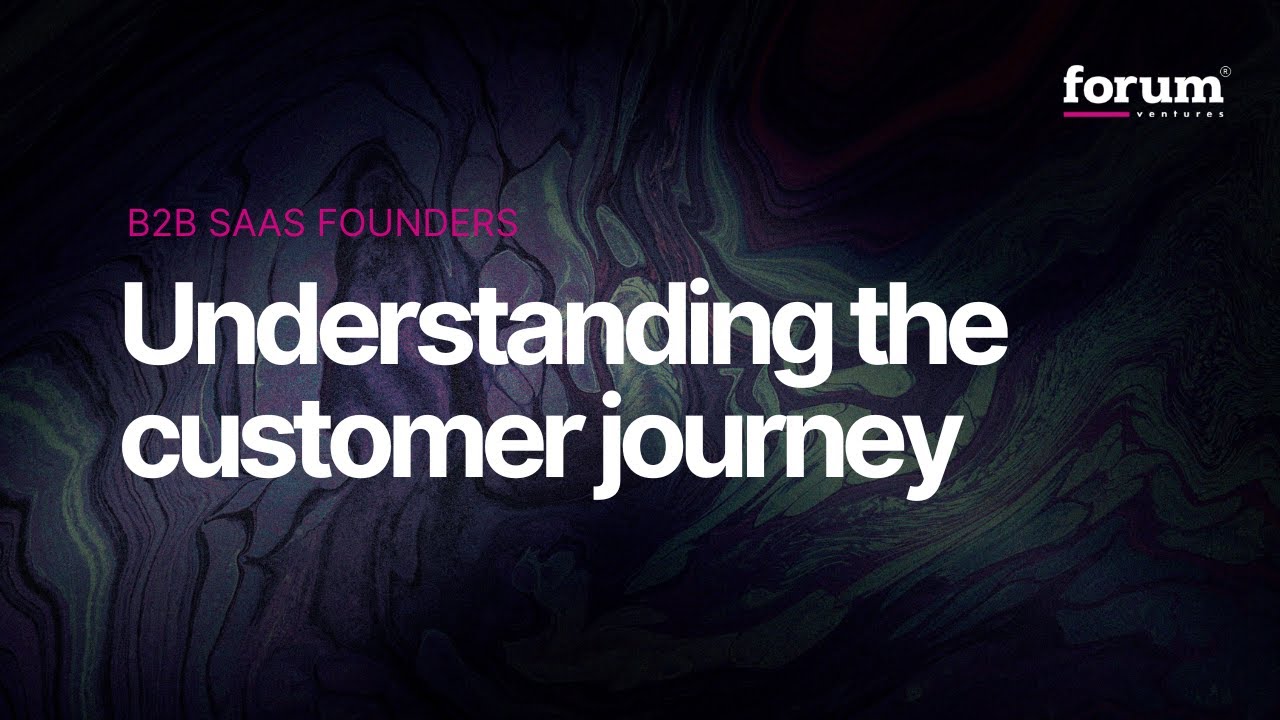 forum®
ventures

B2B SAAS FOUNDERS

Understanding the customer journey